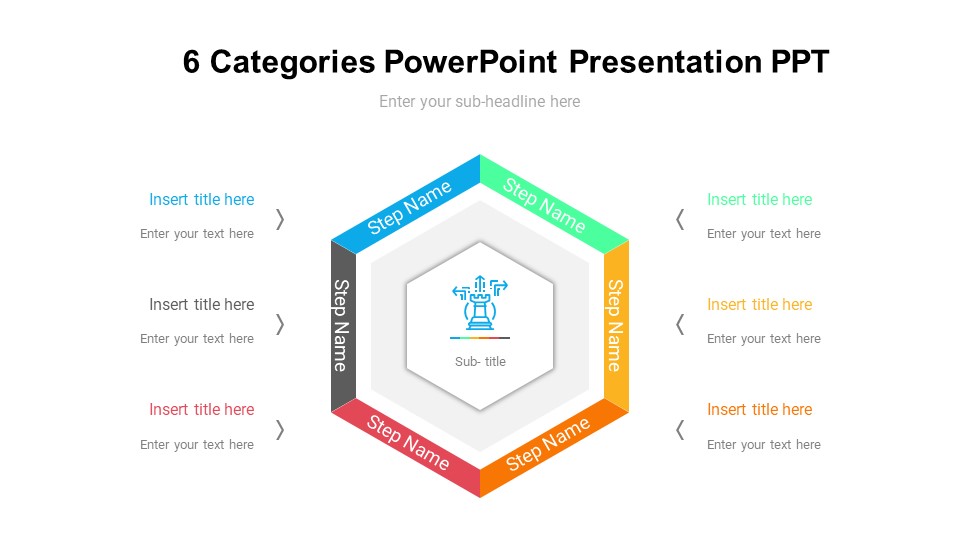 6 Categories PowerPoint Presentation PPT

Enter your sub-headline here

Insert title here

Enter your text here

Insert title here

Enter your text here

Insert title here

Enter your text here

Step Name

Step Name

Step Name

Step Name

Step Name

Step Name

Sub- title

Insert title here

Enter your text here

Insert title here

Enter your text here

Insert title here

Enter your text here